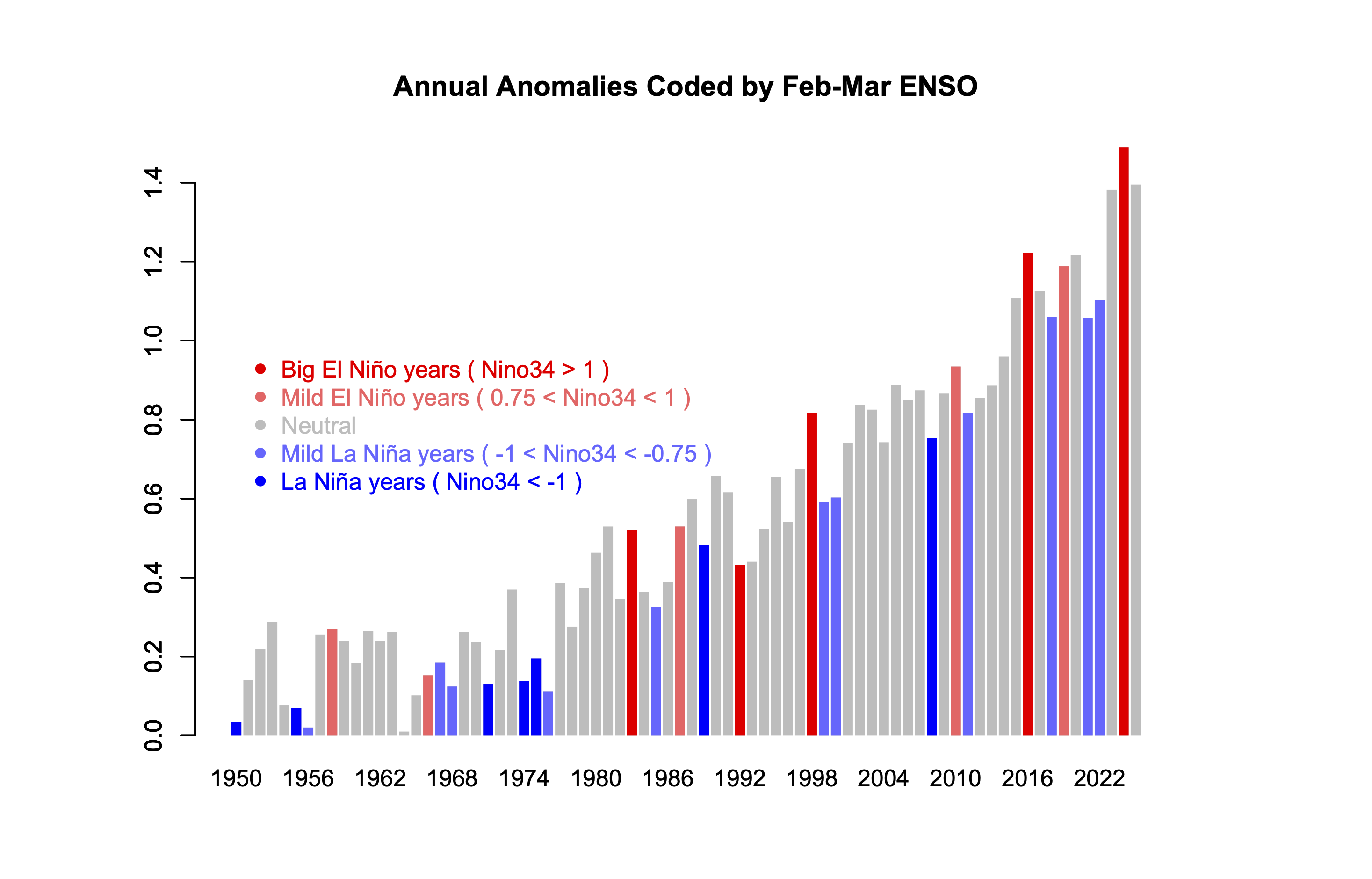 Annual Anomalies Coded by Feb-Mar ENSO

1.4
1.2
1.0
0.8
0.6
0.4
0.2
0.0

Big El Niño years ( Nino34 > 1 )
Mild El Niño years ( 0.75 < Nino34 < 1 )
Neutral
Mild La Niña years ( -1 < Nino34 < -0.75 )
La Niña years ( Nino34 < -1 )

1950 1956 1962 1968 1974 1980 1986 1992 1998 2004 2010 2016 2022